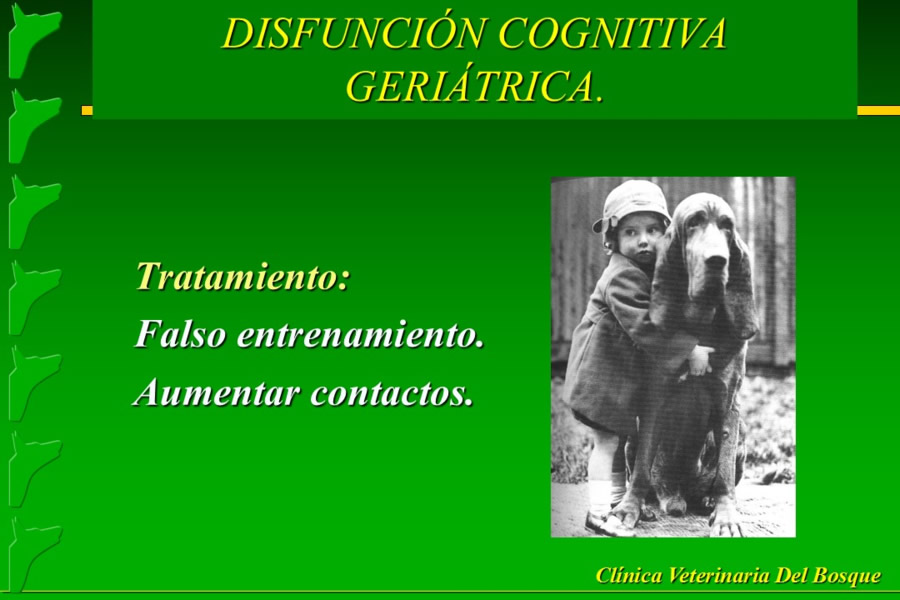 DISFUNCIÓN COGNITIVA GERIÁTRICA.

Tratamiento:
Falso entrenamiento.
Aumentar contactos.

Clínica Veterinaria Del Bosque